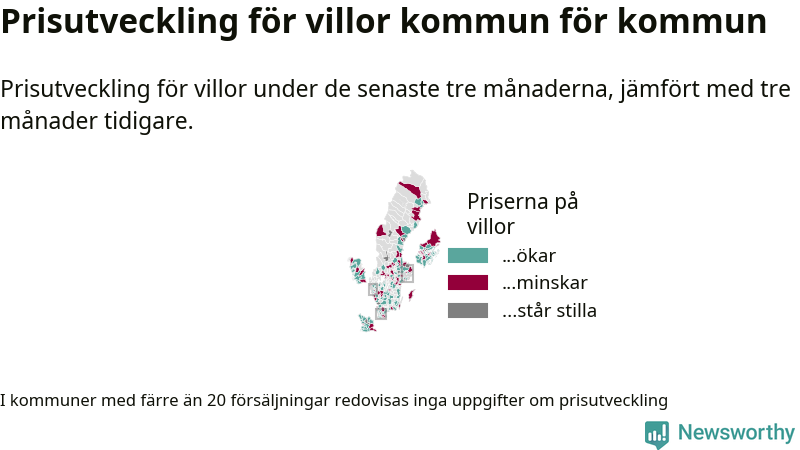 Prisutveckling för villor kommun för kommun

Prisutveckling för villor under de senaste tre månaderna, jämfört med tre månader tidigare.

Priserna på villor
...ökar
...minskar
...står stilla

I kommuner med färre än 20 försäljningar redovisas inga uppgifter om prisutveckling

Newsworthy